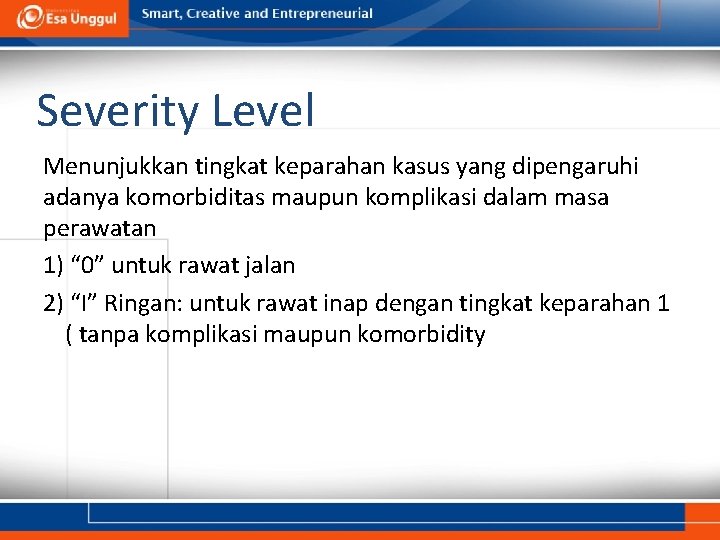 Esa Unggul
Smart, Creative and Entrepreneurial

Severity Level

Menunjukkan tingkat keparahan kasus yang dipengaruhi adanya komorbiditas maupun komplikasi dalam masa perawatan

1) “0” untuk rawat jalan

2) “I” Ringan: untuk rawat inap dengan tingkat keparahan 1 ( tanpa komplikasi maupun komorbidity